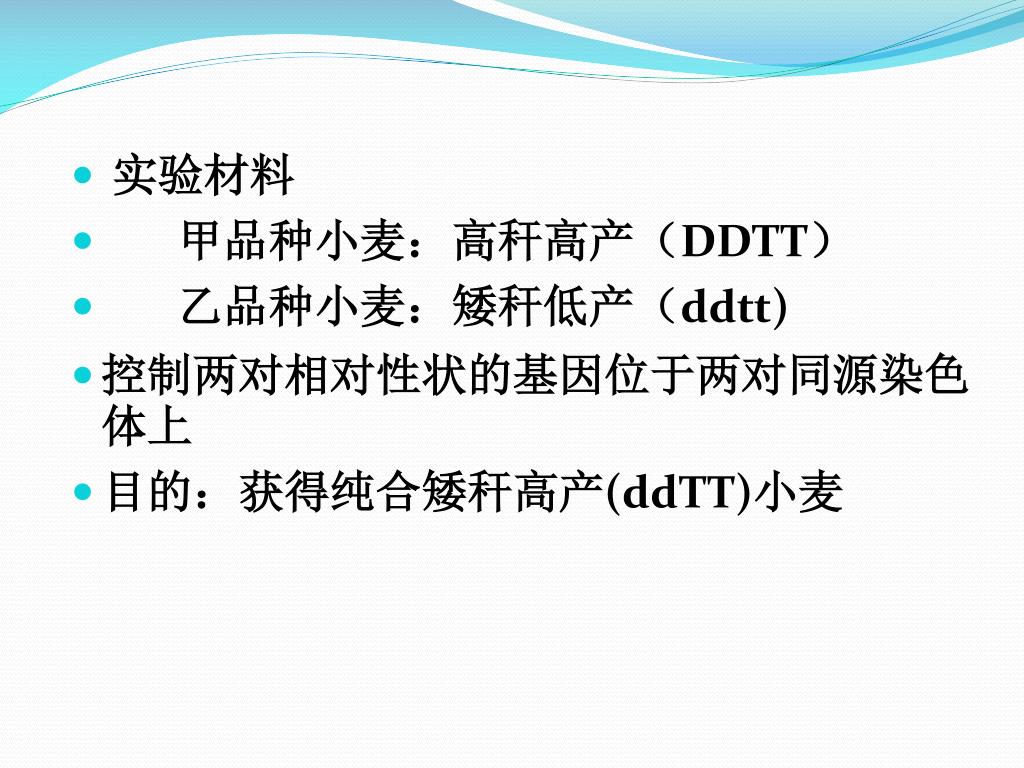 实验材料

甲品种小麦：高秆高产（DDTT）

乙品种小麦：矮秆低产（ddtt)

控制两对相对性状的基因位于两对同源染色体上

目的：获得纯合矮秆高产(ddTT)小麦